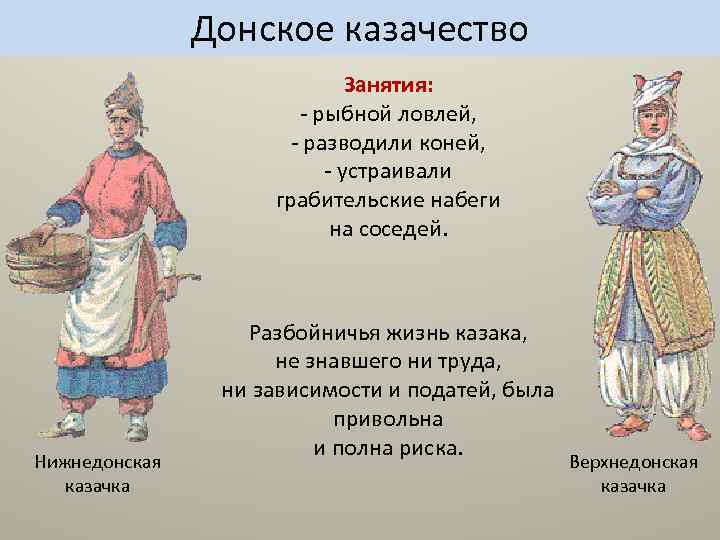 Донское казачество

Занятия:
- рыбной ловлей,
- разводили коней,
- устраивали грабительские набеги на соседей.

Разбойничья жизнь казака, не знавшего ни труда, ни зависимости и податей, была привольна и полна риска.

Нижнедонская казачка

Верхнедонская казачка